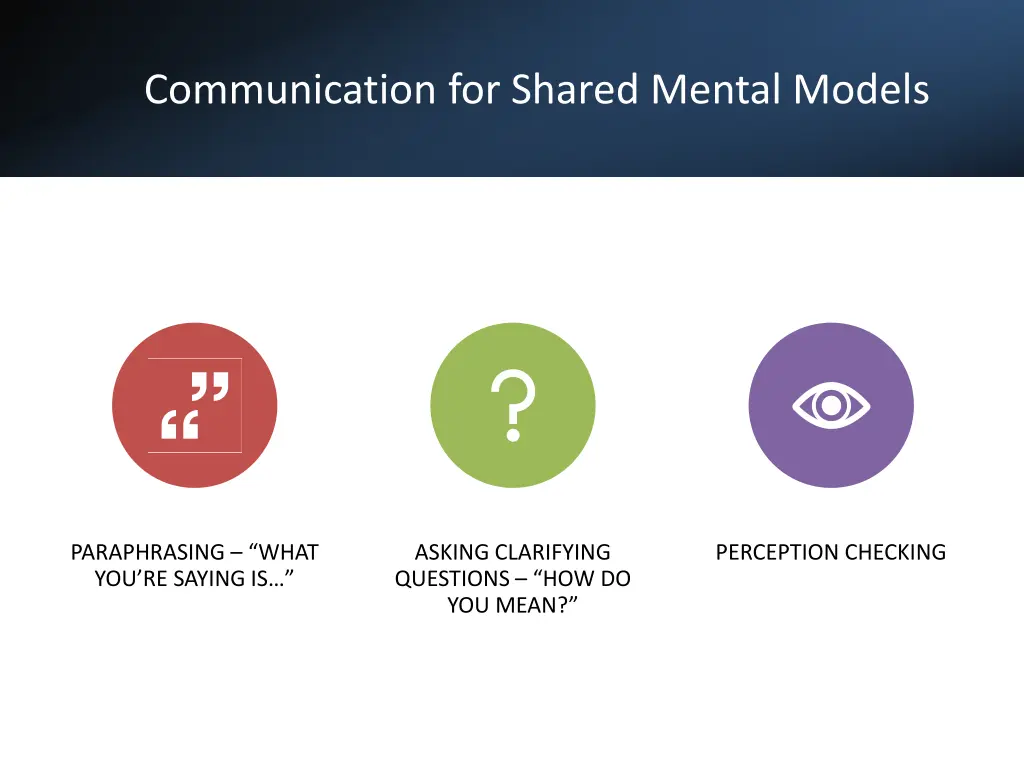 Communication for Shared Mental Models

PARAPHRASING – “WHAT YOU’RE SAYING IS…”

ASKING CLARIFYING QUESTIONS – “HOW DO YOU MEAN?”

PERCEPTION CHECKING